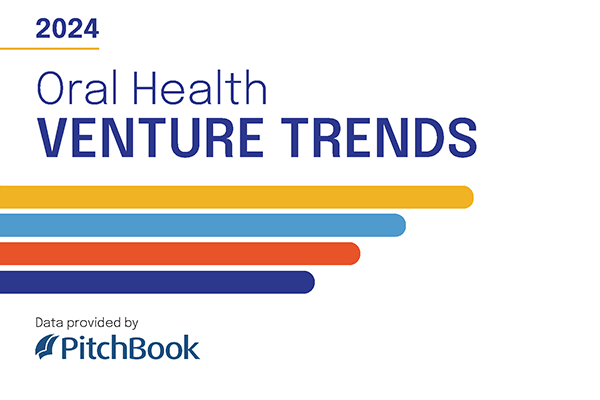 2024

Oral Health
VENTURE TRENDS

Data provided by
PitchBook